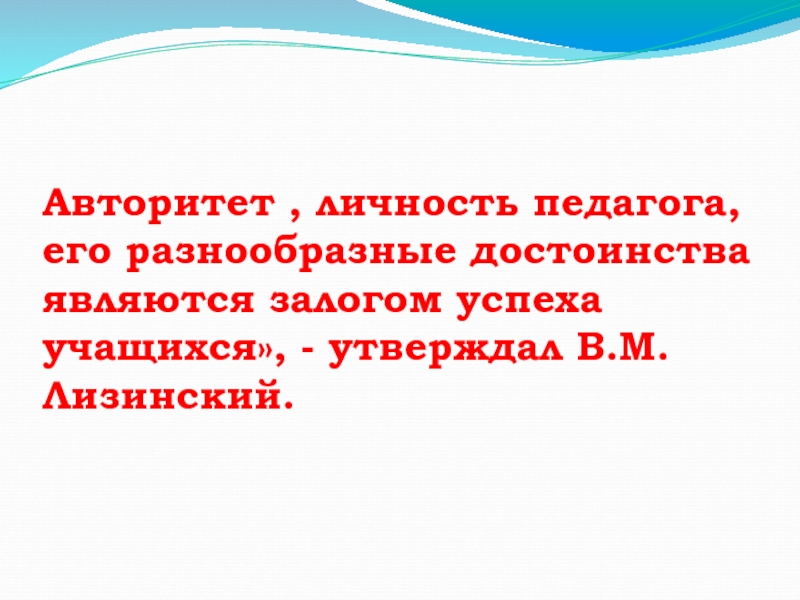 Авторитет , личность педагога, его разнообразные достоинства являются залогом успеха учащихся», - утверждал В.М. Лизинский.